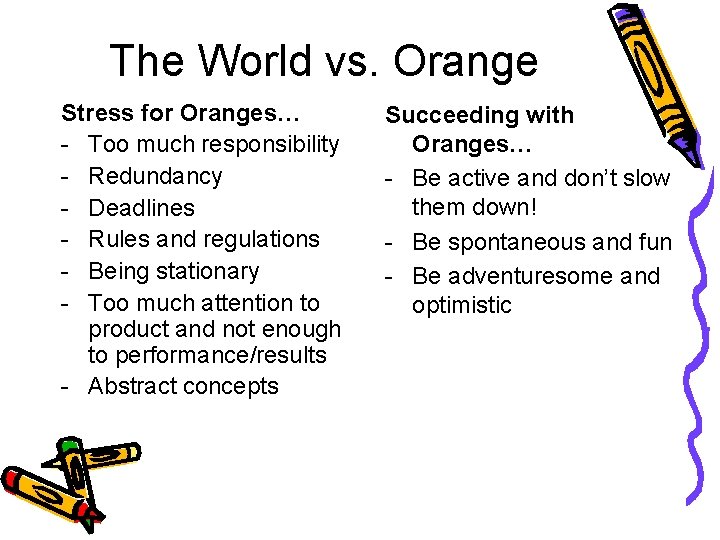 The World vs. Orange

Stress for Oranges…
- Too much responsibility
- Redundancy
- Deadlines
- Rules and regulations
- Being stationary
- Too much attention to product and not enough to performance/results
- Abstract concepts

Succeeding with Oranges…
- Be active and don't slow them down!
- Be spontaneous and fun
- Be adventuresome and optimistic